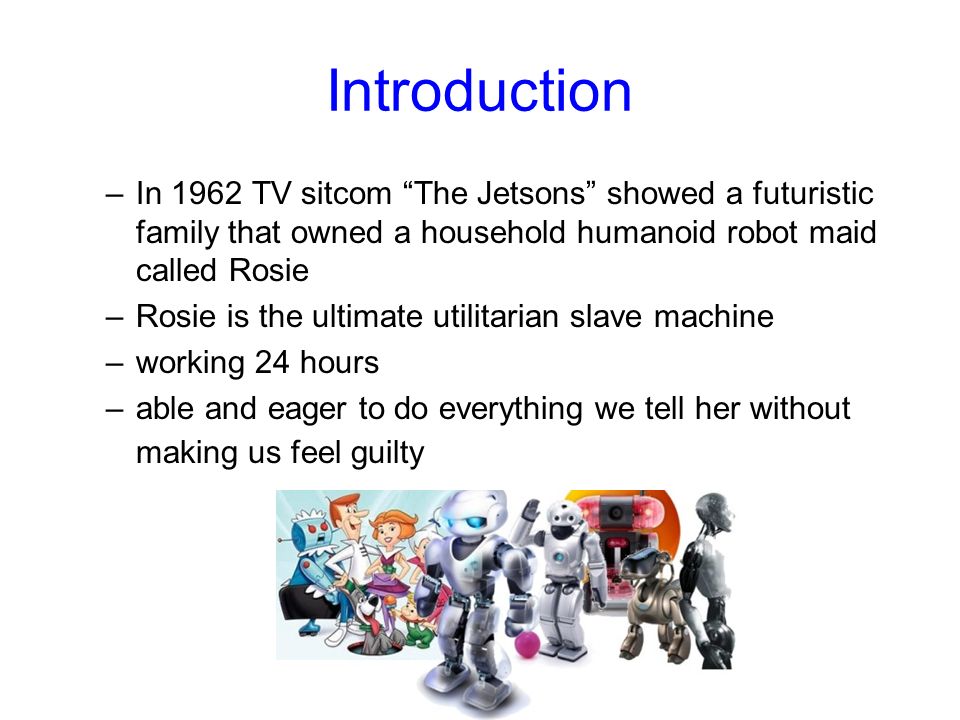 Introduction

– In 1962 TV sitcom “The Jetsons” showed a futuristic family that owned a household humanoid robot maid called Rosie
– Rosie is the ultimate utilitarian slave machine
– working 24 hours
– able and eager to do everything we tell her without making us feel guilty